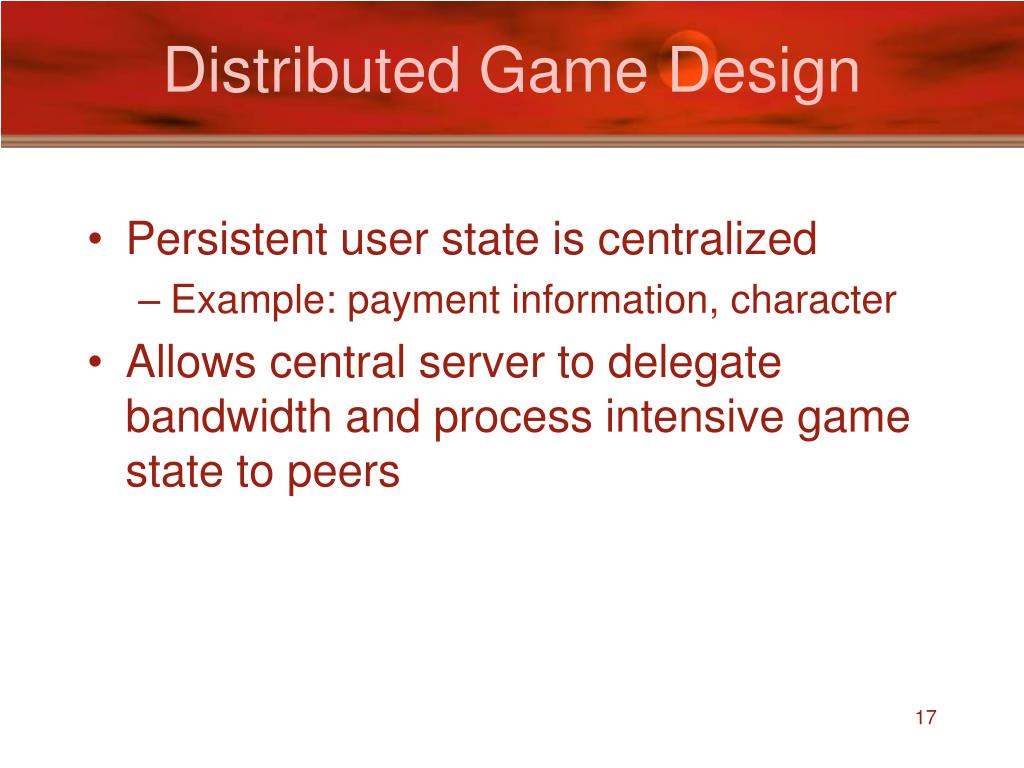 Distributed Game Design

• Persistent user state is centralized
– Example: payment information, character
• Allows central server to delegate bandwidth and process intensive game state to peers

17